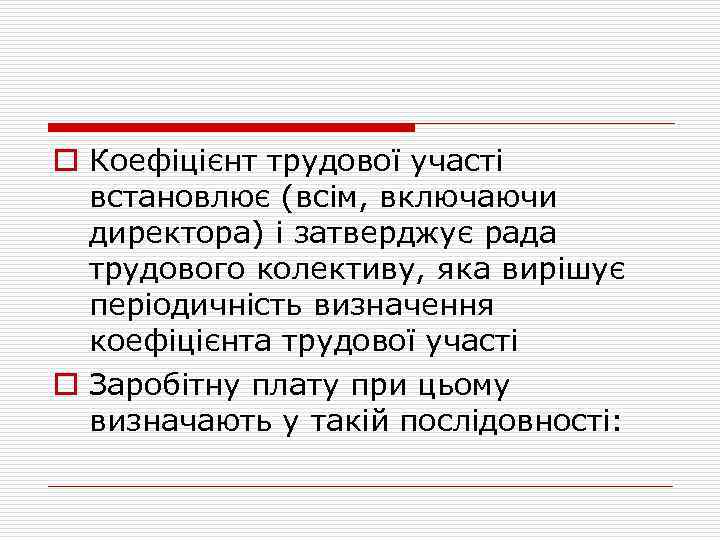 Коефіцієнт трудової участі встановлює (всім, включаючи директора) і затверджує рада трудового колективу, яка вирішує періодичність визначення коефіцієнта трудової участі

Заробітну плату при цьому визначають у такій послідовності: